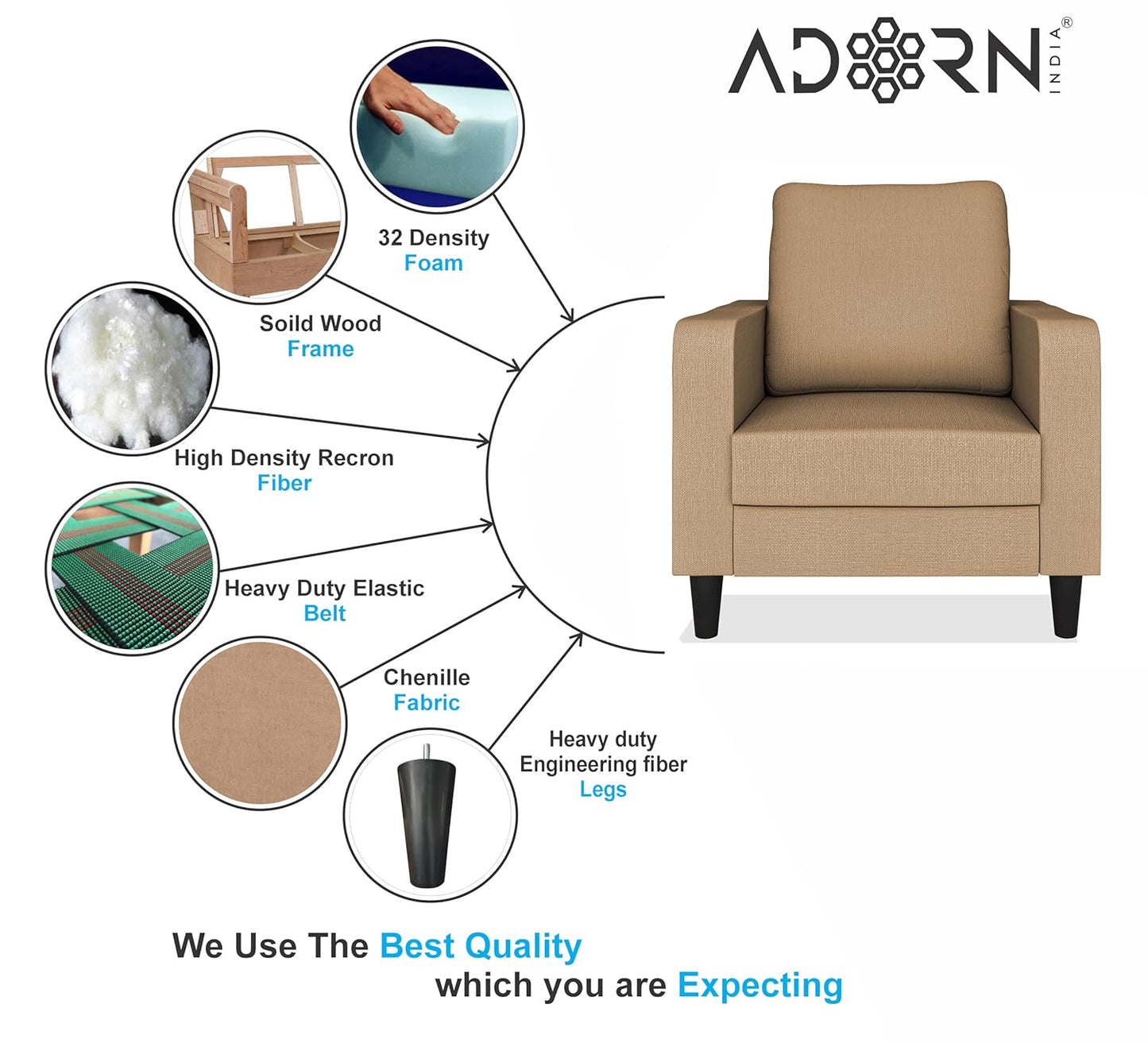 ADORN INDIA®

32 Density
Foam

Soild Wood
Frame

High Density Recron
Fiber

Heavy Duty Elastic
Belt

Chenille
Fabric

Heavy duty
Engineering fiber
Legs

We Use The Best Quality
which you are Expecting